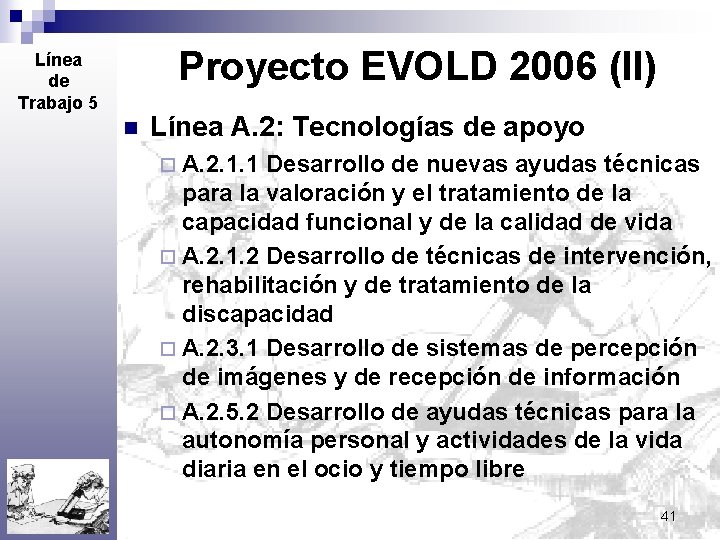 Línea de Trabajo 5

Proyecto EVOLD 2006 (II)

Línea A.2: Tecnologías de apoyo

A.2.1.1 Desarrollo de nuevas ayudas técnicas para la valoración y el tratamiento de la capacidad funcional y de la calidad de vida

A.2.1.2 Desarrollo de técnicas de intervención, rehabilitación y de tratamiento de la discapacidad

A.2.3.1 Desarrollo de sistemas de percepción de imágenes y de recepción de información

A.2.5.2 Desarrollo de ayudas técnicas para la autonomía personal y actividades de la vida diaria en el ocio y tiempo libre

41